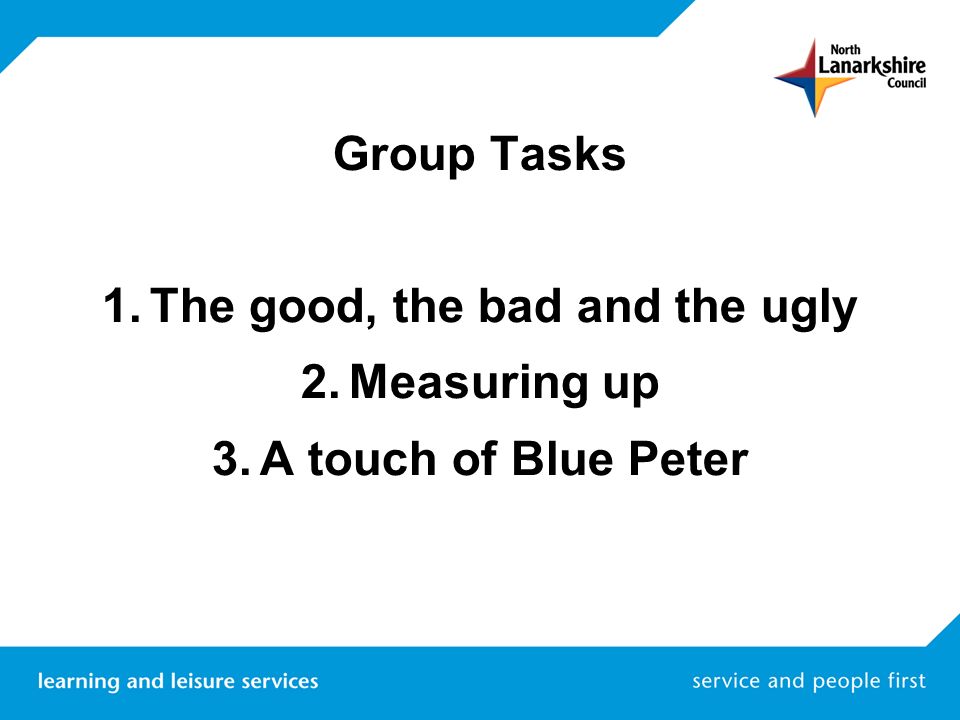 North Lanarkshire Council

Group Tasks

1. The good, the bad and the ugly
2. Measuring up
3. A touch of Blue Peter

learning and leisure services

service and people first